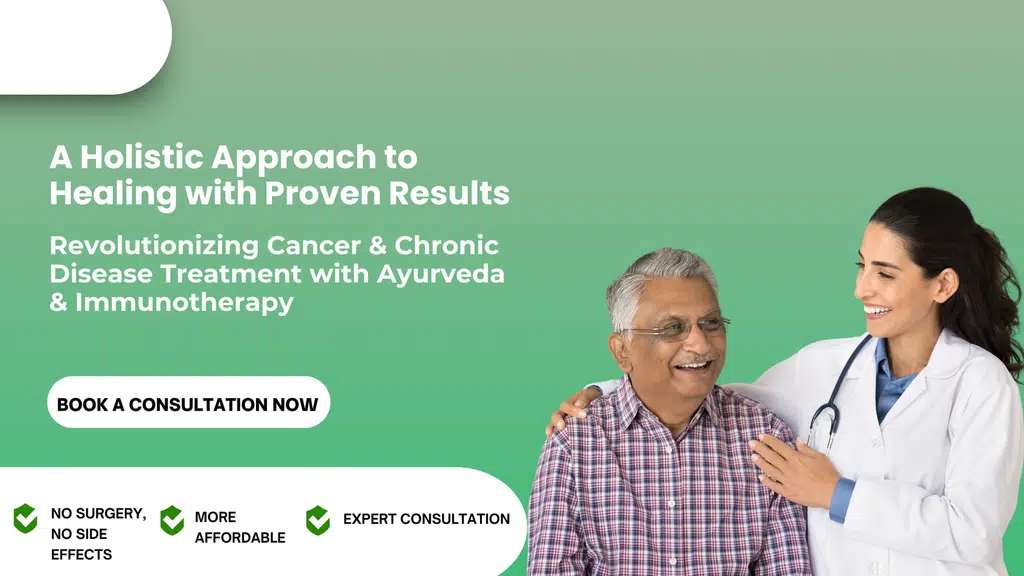 A Holistic Approach to Healing with Proven Results

Revolutionizing Cancer & Chronic Disease Treatment with Ayurveda & Immunotherapy

BOOK A CONSULTATION NOW

NO SURGERY, NO SIDE EFFECTS

MORE AFFORDABLE

EXPERT CONSULTATION